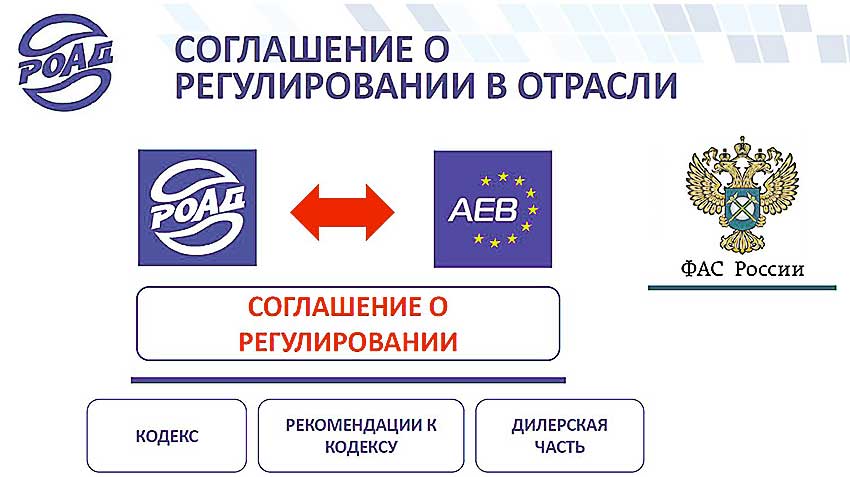 РОАД

СОГЛАШЕНИЕ О РЕГУЛИРОВАНИИ В ОТРАСЛИ

РОАД

AEB

ФАС России

СОГЛАШЕНИЕ О РЕГУЛИРОВАНИИ

КОДЕКС

РЕКОМЕНДАЦИИ К КОДЕКСУ

ДИЛЕРСКАЯ ЧАСТЬ